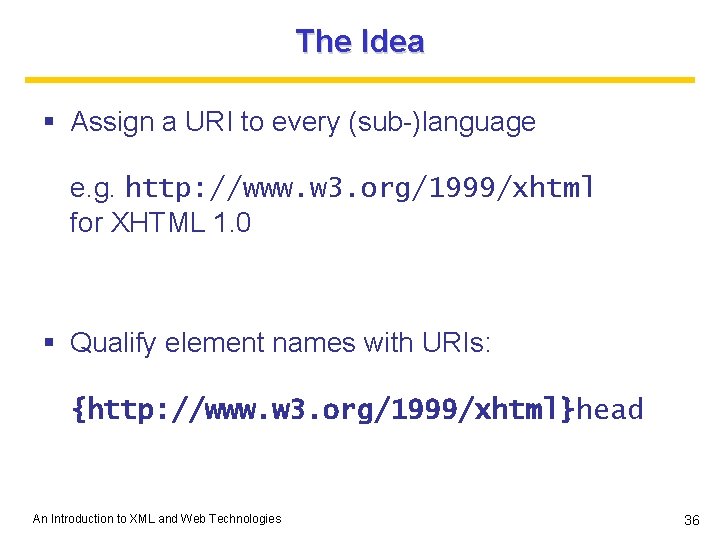 The Idea

▪ Assign a URI to every (sub-)language

e.g. http://www.w3.org/1999/xhtml for XHTML 1.0

▪ Qualify element names with URIs:

{http://www.w3.org/1999/xhtml}head

An Introduction to XML and Web Technologies

36